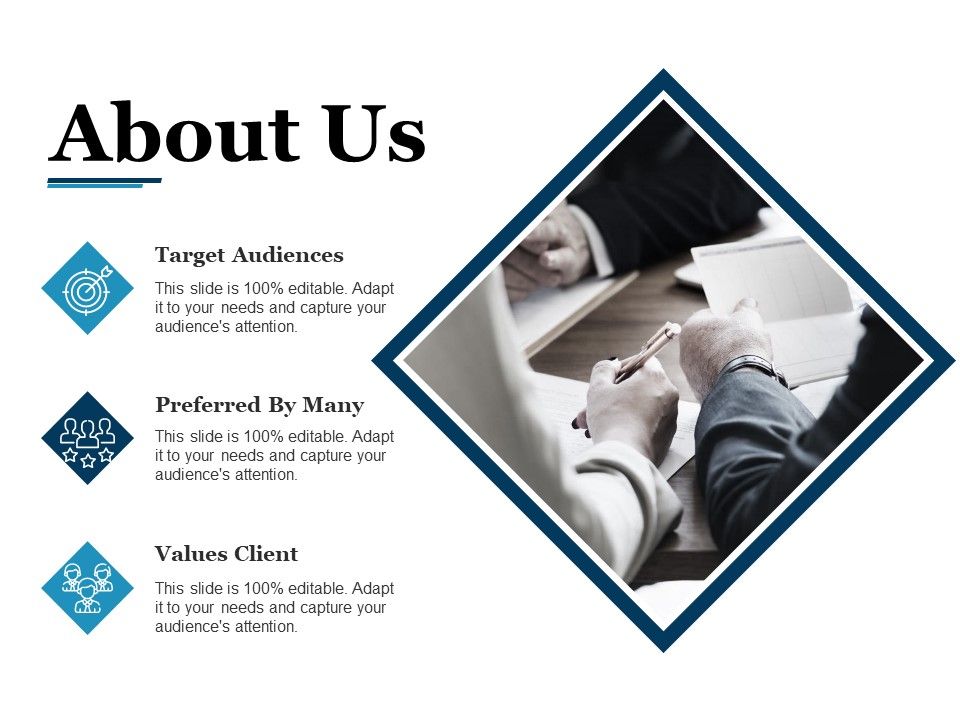 About Us

Target Audiences

This slide is 100% editable. Adapt it to your needs and capture your audience's attention.

Preferred By Many

This slide is 100% editable. Adapt it to your needs and capture your audience's attention.

Values Client

This slide is 100% editable. Adapt it to your needs and capture your audience's attention.